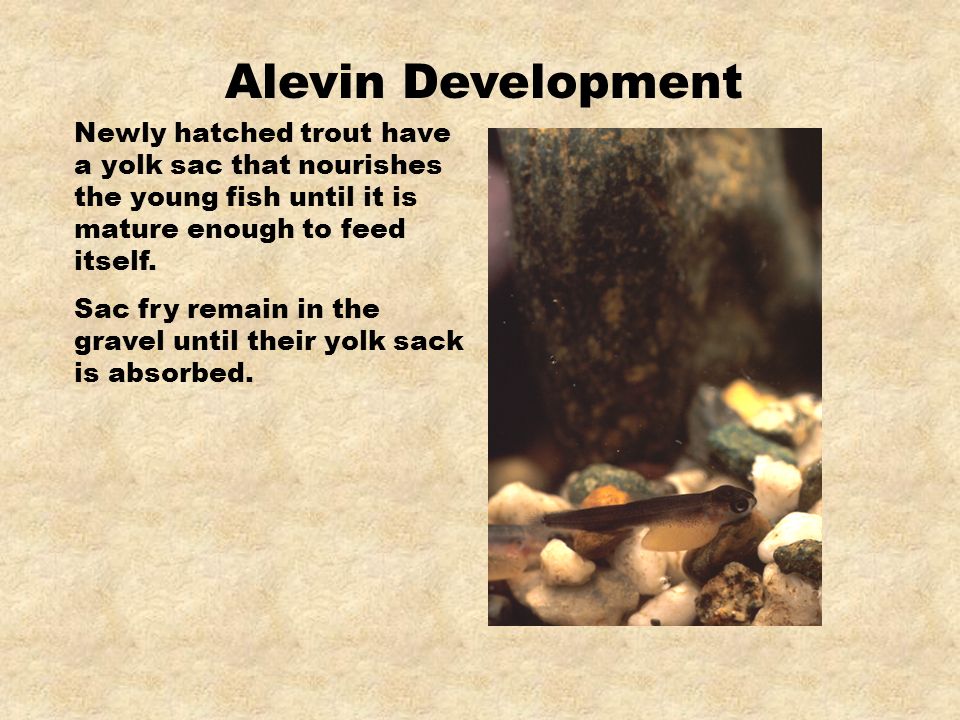 Alevin Development

Newly hatched trout have a yolk sac that nourishes the young fish until it is mature enough to feed itself.

Sac fry remain in the gravel until their yolk sack is absorbed.